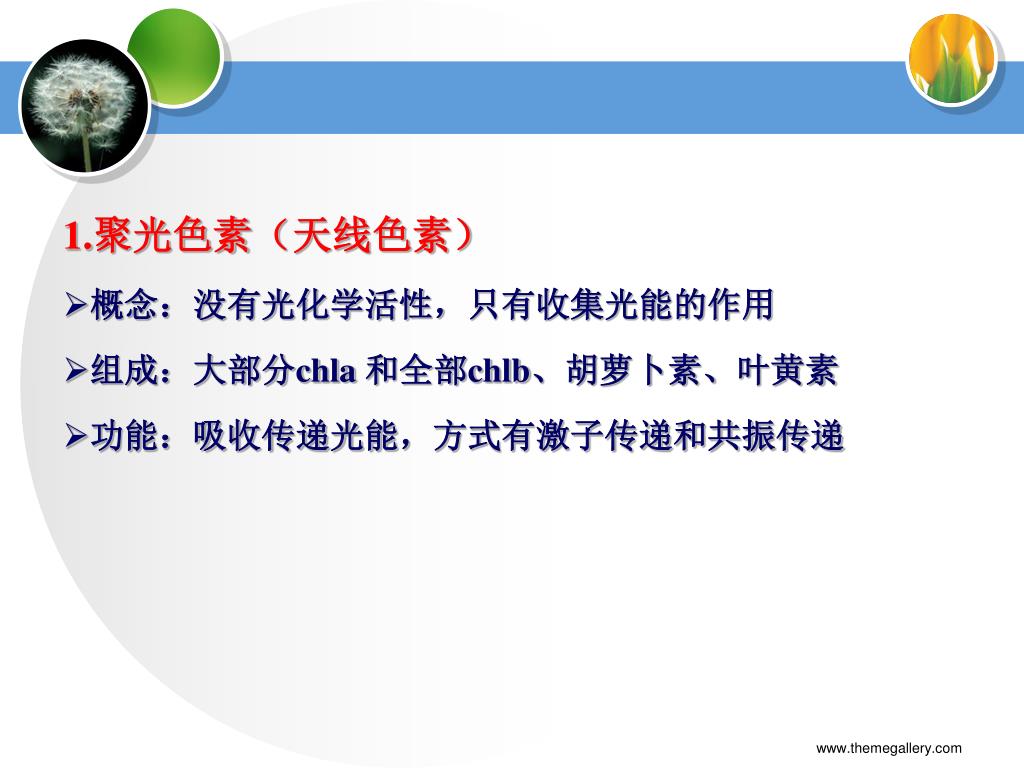 1.聚光色素（天线色素）

➢概念：没有光化学活性，只有收集光能的作用

➢组成：大部分chla 和全部chlb、胡萝卜素、叶黄素

➢功能：吸收传递光能，方式有激子传递和共振传递

www.themegallery.com